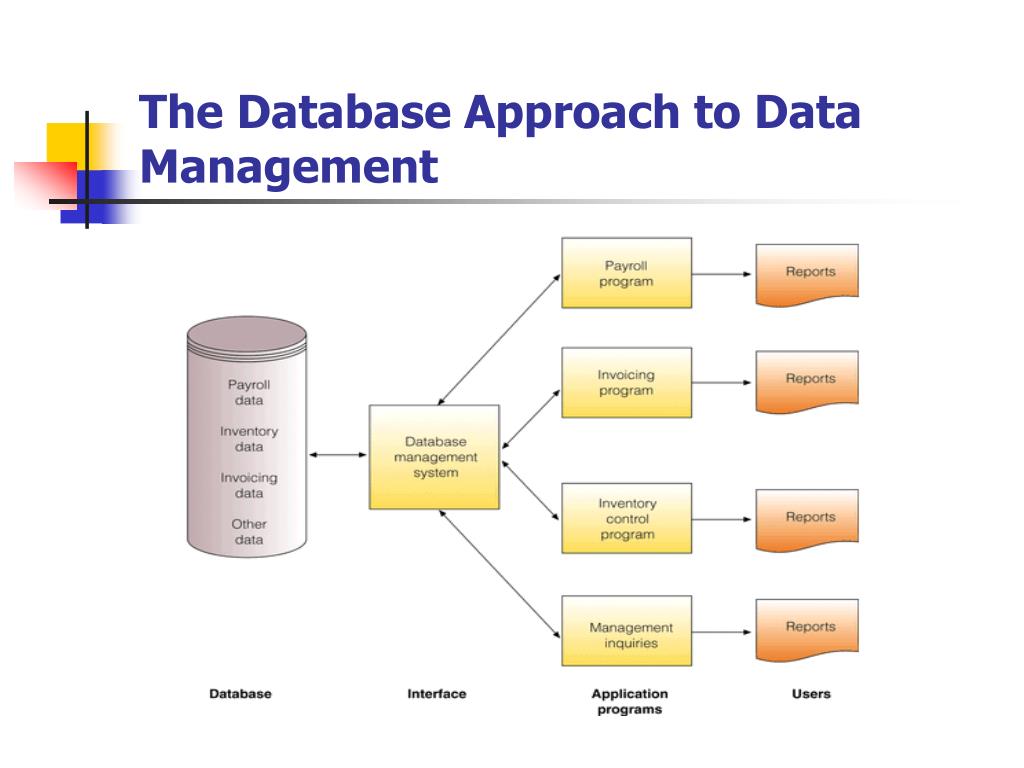 The Database Approach to Data Management

Payroll data

Inventory data

Invoicing data

Other data

Database management system

Payroll program

Invoicing program

Inventory control program

Management inquiries

Reports

Reports

Reports

Reports

Database

Interface

Application programs

Users